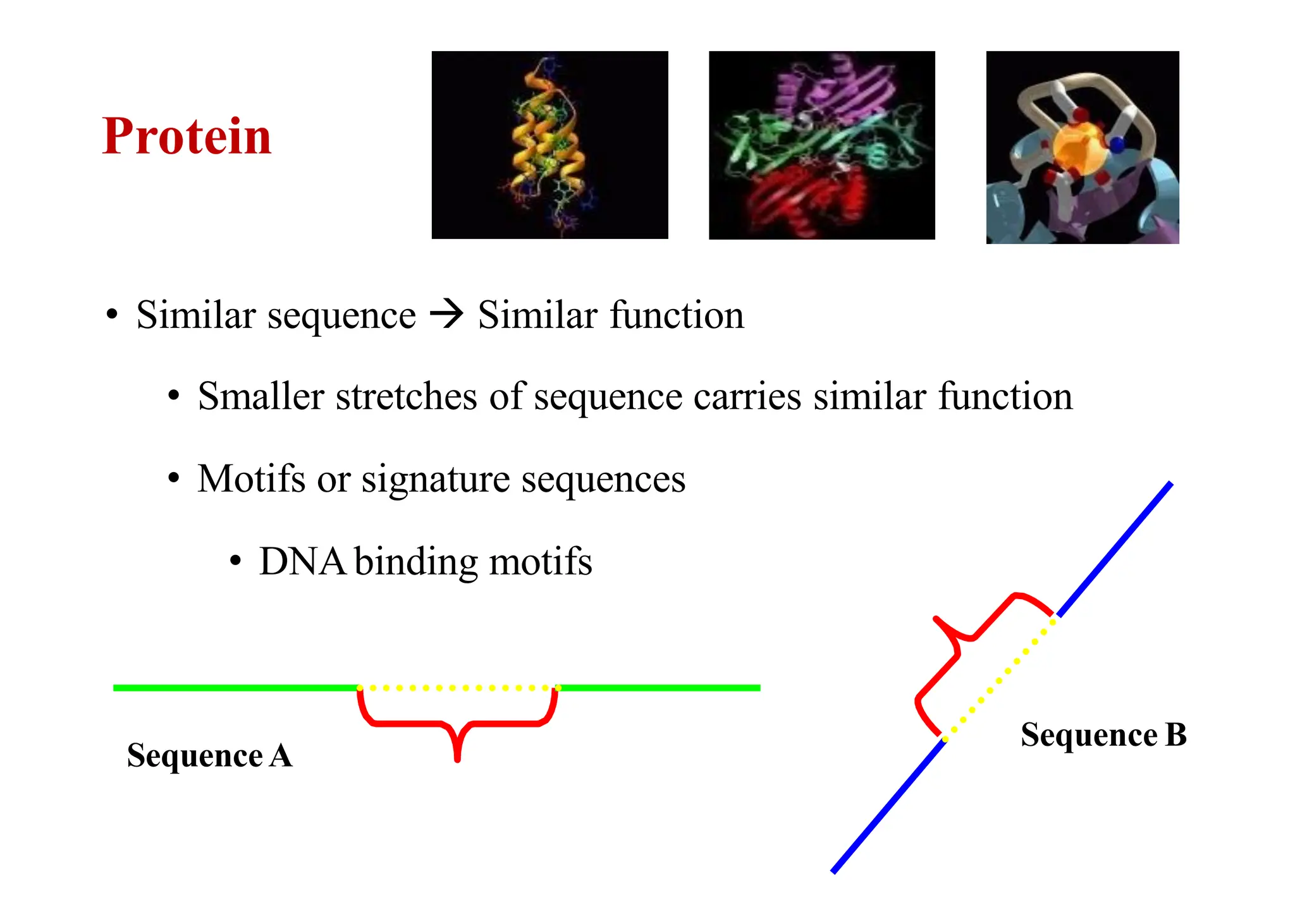 Protein

• Similar sequence → Similar function

• Smaller stretches of sequence carries similar function

• Motifs or signature sequences

• DNA binding motifs

Sequence A

Sequence B